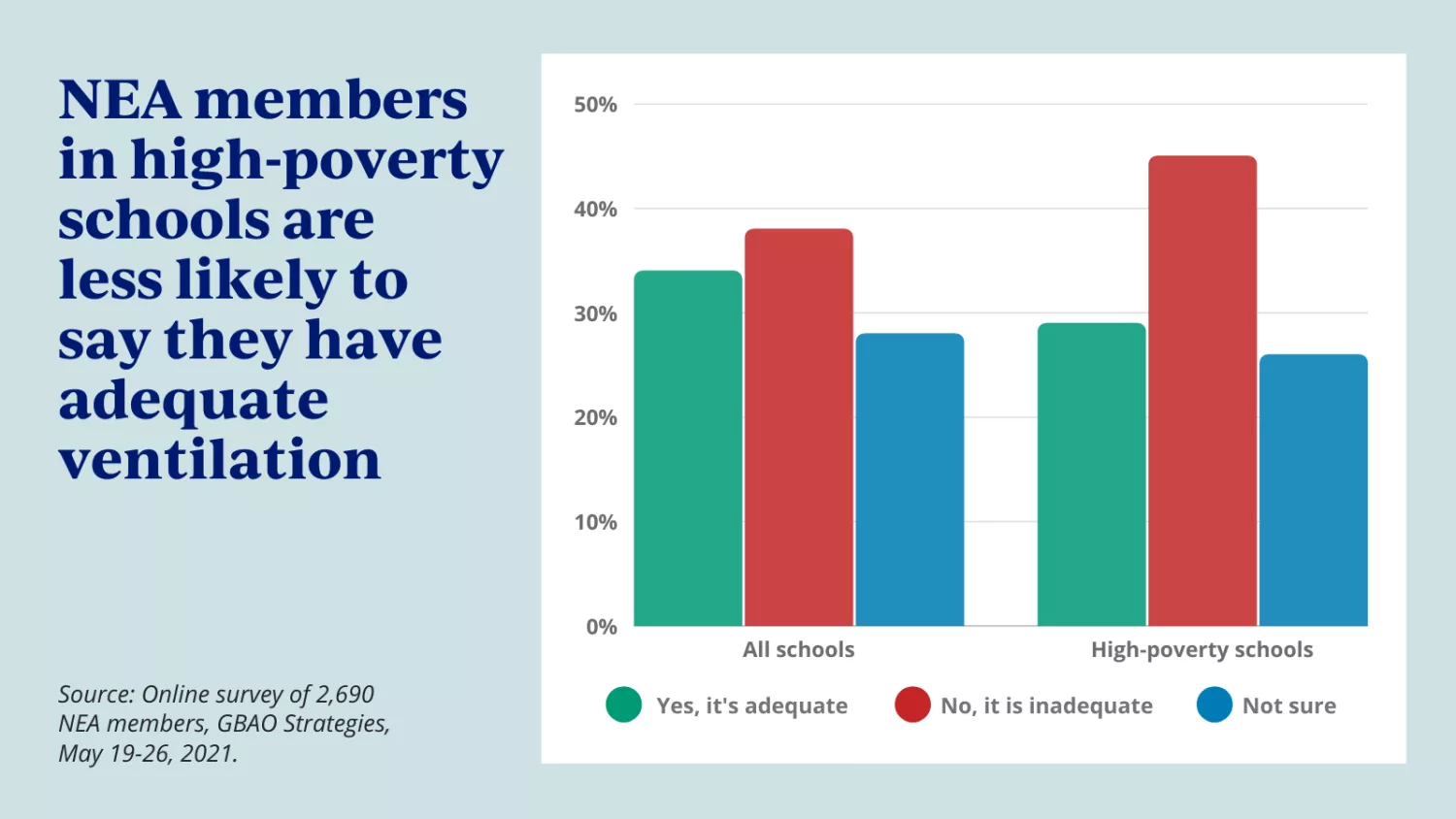 NEA members in high-poverty schools are less likely to say they have adequate ventilation

Source: Online survey of 2,690 NEA members, GBAO Strategies, May 19-26, 2021.

50%
40%
30%
20%
10%
0%

All schools
High-poverty schools

Yes, it's adequate
No, it is inadequate
Not sure